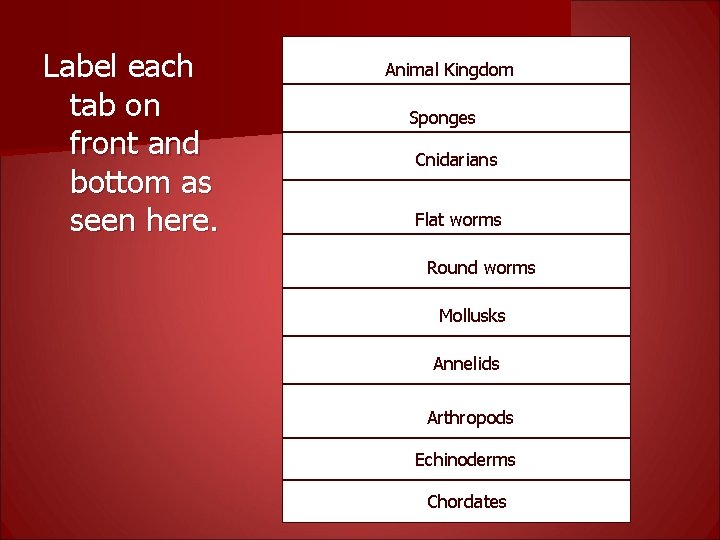 Label each tab on front and bottom as seen here.

Animal Kingdom

Sponges

Cnidarians

Flat worms

Round worms

Mollusks

Annelids

Arthropods

Echinoderms

Chordates